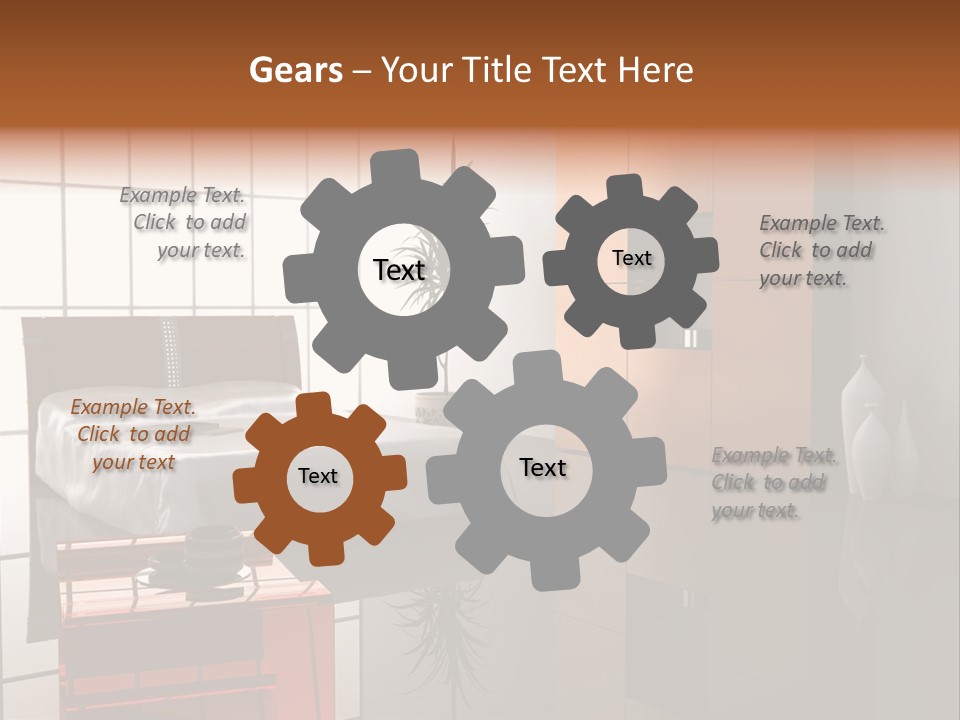 Gears – Your Title Text Here

Example Text. Click to add your text.

Text

Text

Example Text. Click to add your text.

Example Text. Click to add your text

Text

Text

Example Text. Click to add your text.